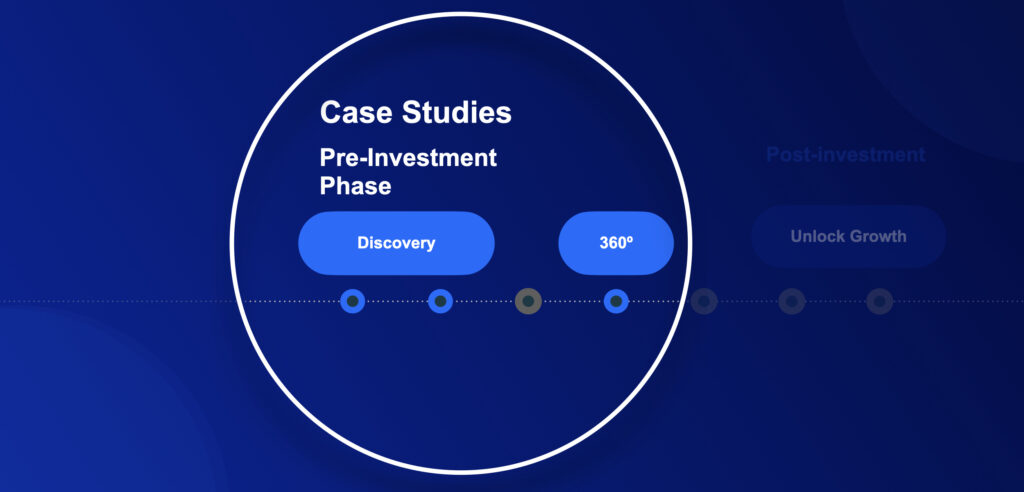 Case Studies

Pre-Investment Phase

Discovery

360º

Post-investment

Unlock Growth